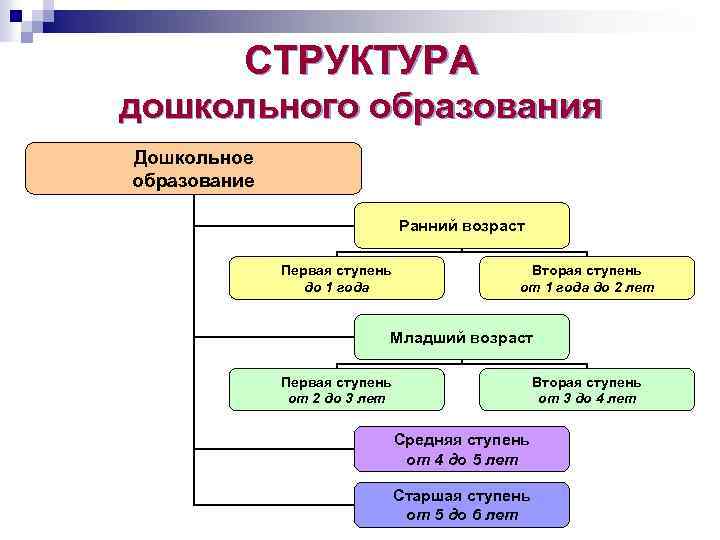 СТРУКТУРА
дошкольного образования

Дошкольное образование

Ранний возраст

Первая ступень
до 1 года

Вторая ступень
от 1 года до 2 лет

Младший возраст

Первая ступень
от 2 до 3 лет

Вторая ступень
от 3 до 4 лет

Средняя ступень
от 4 до 5 лет

Старшая ступень
от 5 до 6 лет